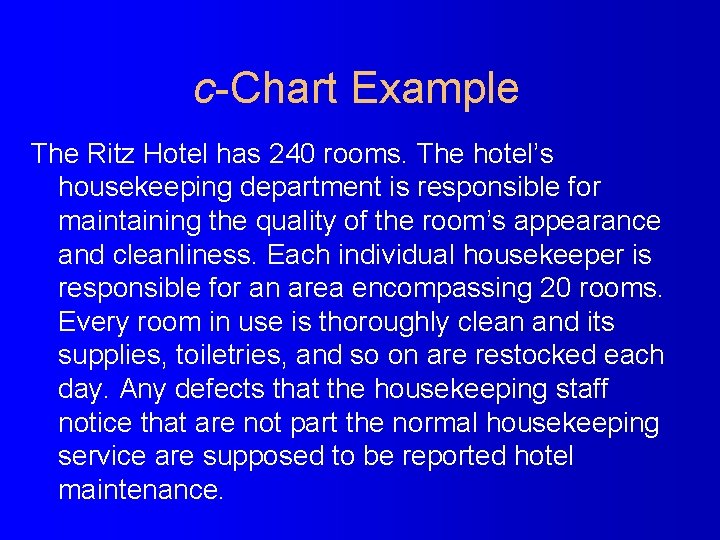 c-Chart Example

The Ritz Hotel has 240 rooms. The hotel’s housekeeping department is responsible for maintaining the quality of the room’s appearance and cleanliness. Each individual housekeeper is responsible for an area encompassing 20 rooms. Every room in use is thoroughly clean and its supplies, toiletries, and so on are restocked each day. Any defects that the housekeeping staff notice that are not part the normal housekeeping service are supposed to be reported hotel maintenance.